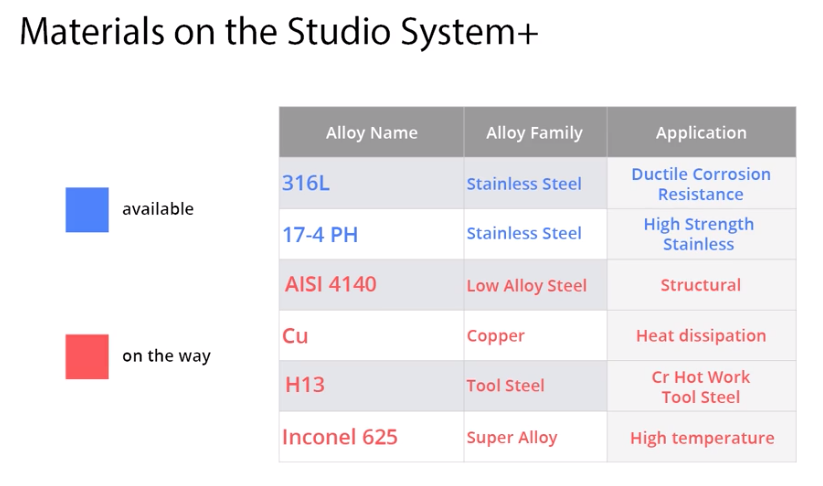 Materials on the Studio System+

available

on the way

| Alloy Name | Alloy Family | Application |
|---|---|---|
| 316L | Stainless Steel | Ductile Corrosion Resistance |
| 17-4 PH | Stainless Steel | High Strength Stainless |
| AISI 4140 | Low Alloy Steel | Structural |
| Cu | Copper | Heat dissipation |
| H13 | Tool Steel | Cr Hot Work Tool Steel |
| Inconel 625 | Super Alloy | High temperature |